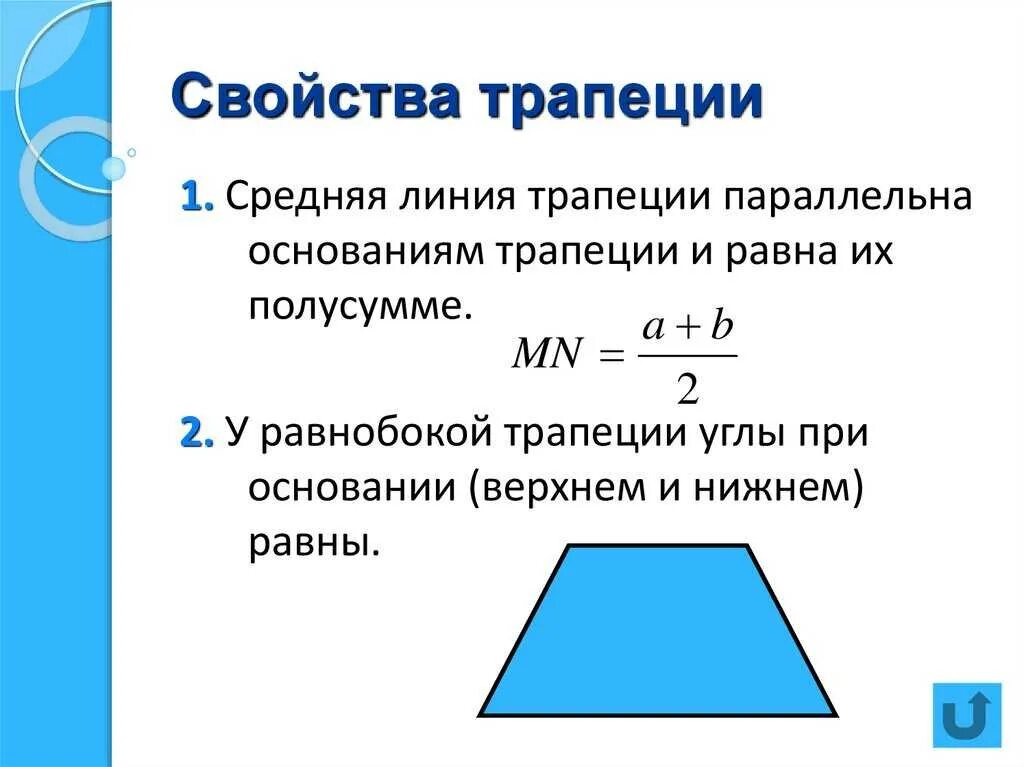 Свойства трапеции

1. Средняя линия трапеции параллельна основаниям трапеции и равна их полусумме.

$MN = \frac{a+b}{2}$

2. У равнобокой трапеции углы при основании (верхнем и нижнем) равны.